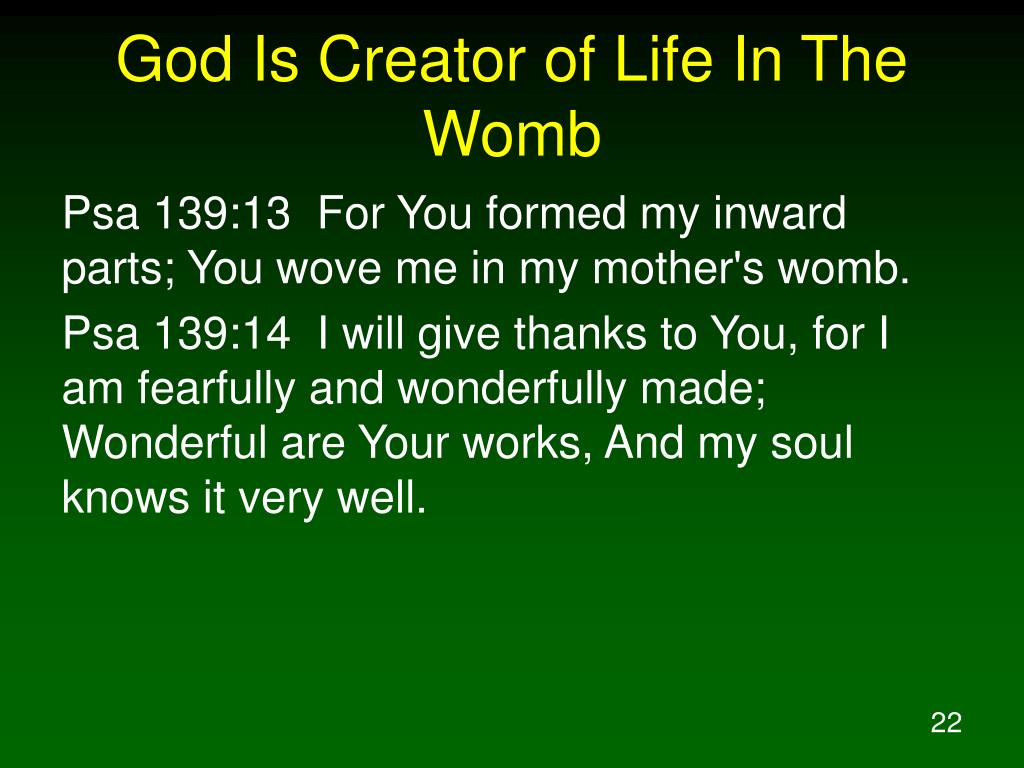 God Is Creator of Life In The Womb

Psa 139:13  For You formed my inward parts; You wove me in my mother's womb.

Psa 139:14  I will give thanks to You, for I am fearfully and wonderfully made; Wonderful are Your works, And my soul knows it very well.

22